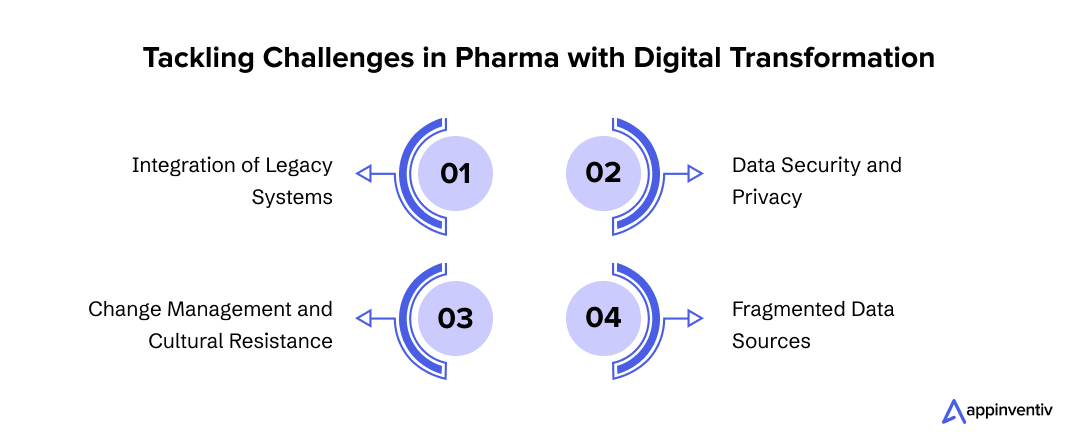 Tackling Challenges in Pharma with Digital Transformation

Integration of Legacy Systems

01

02

Data Security and Privacy

Change Management and Cultural Resistance

03

04

Fragmented Data Sources

appinventiv